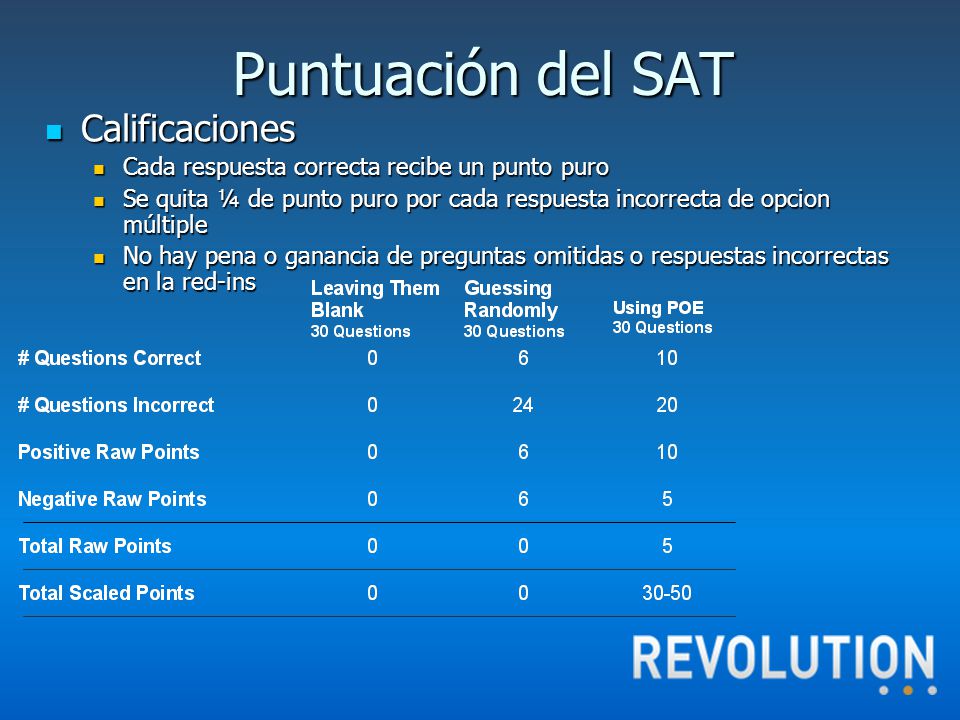 Puntuación del SAT

Calificaciones

Cada respuesta correcta recibe un punto puro

Se quita ¼ de punto puro por cada respuesta incorrecta de opcion múltiple

No hay pena o ganancia de preguntas omitidas o respuestas incorrectas en la red-ins

| | Leaving Them Blank 30 Questions | Guessing Randomly 30 Questions | Using POE 30 Questions |
|---|---|---|---|
| # Questions Correct | 0 | 6 | 10 |
| # Questions Incorrect | 0 | 24 | 20 |
| Positive Raw Points | 0 | 6 | 10 |
| Negative Raw Points | 0 | 6 | 5 |
| Total Raw Points | 0 | 0 | 5 |
| Total Scaled Points | 0 | 0 | 30-50 |

REVOLUTION